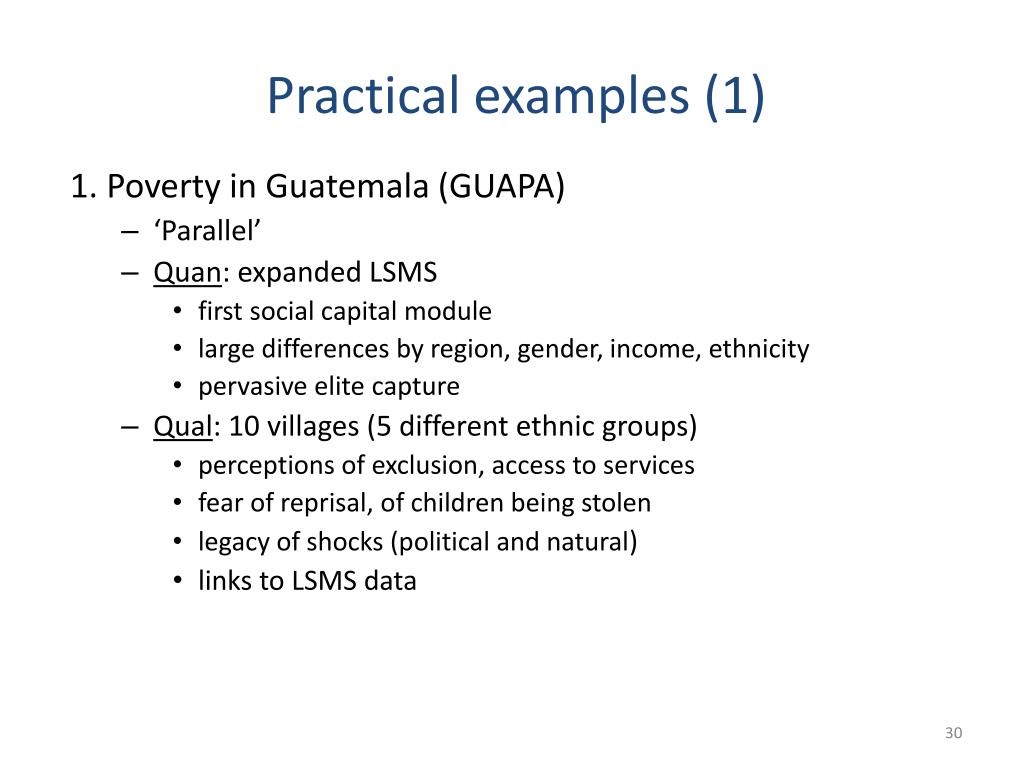 Practical examples (1)

1. Poverty in Guatemala (GUAPA)
– ‘Parallel’
– Quan: expanded LSMS
• first social capital module
• large differences by region, gender, income, ethnicity
• pervasive elite capture
– Qual: 10 villages (5 different ethnic groups)
• perceptions of exclusion, access to services
• fear of reprisal, of children being stolen
• legacy of shocks (political and natural)
• links to LSMS data

30